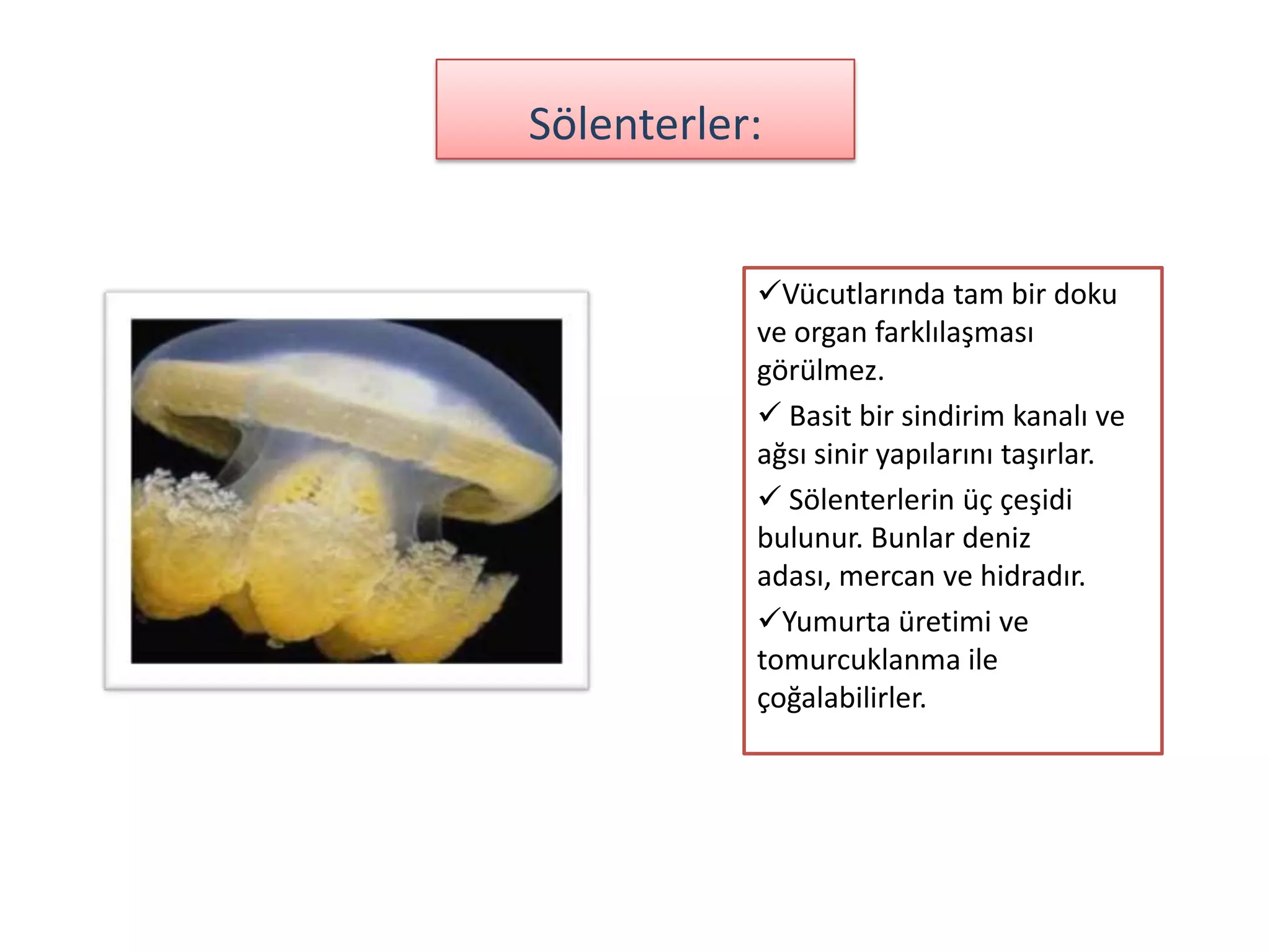 Sölenterler:

✓Vücutlarında tam bir doku ve organ farklılaşması görülmez.

✓ Basit bir sindirim kanalı ve ağsı sinir yapılarını taşırlar.

✓ Sölenterlerin üç çeşidi bulunur. Bunlar deniz adası, mercan ve hidradır.

✓Yumurta üretimi ve tomurcuklanma ile çoğalabilirler.